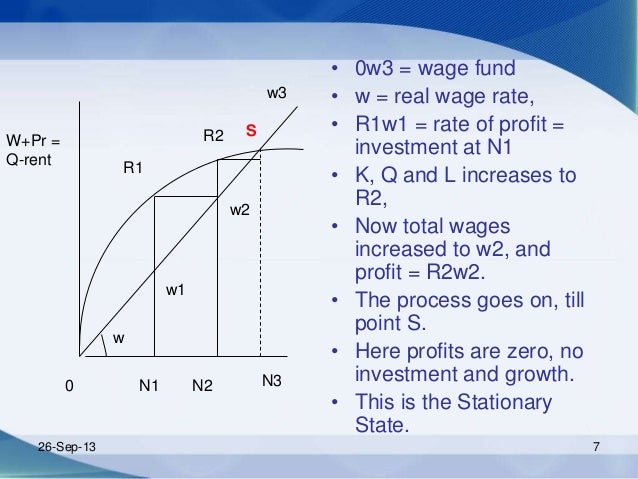 W+Pr = Q-rent

w3

R2

S

R1

w2

w1

w

0

N1

N2

N3

- 0w3 = wage fund
- w = real wage rate,
- R1w1 = rate of profit = investment at N1
- K, Q and L increases to R2,
- Now total wages increased to w2, and profit = R2w2.
- The process goes on, till point S.
- Here profits are zero, no investment and growth.
- This is the Stationary State.

26-Sep-13

7